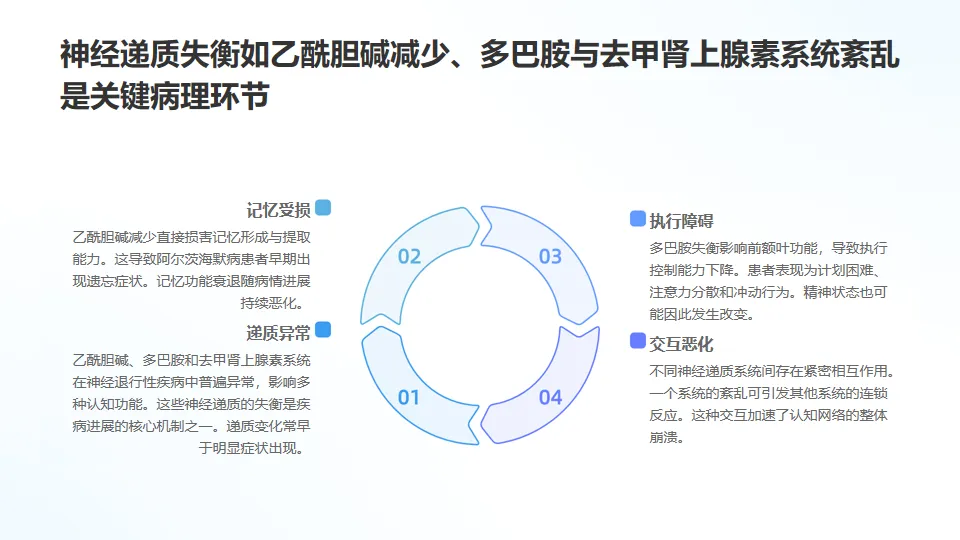 神经递质失衡如乙酰胆碱减少、多巴胺与去甲肾上腺素系统紊乱是关键病理环节

记忆受损
乙酰胆碱减少直接损害记忆形成与提取能力。这导致阿尔茨海默病患者早期出现遗忘症状。记忆功能衰退随病情进展持续恶化。

递质异常
乙酰胆碱、多巴胺和去甲肾上腺素系统在神经退行性疾病中普遍异常，影响多种认知功能。这些神经递质的失衡是疾病进展的核心机制之一。递质变化常早于明显症状出现。

02

03

01

04

执行障碍
多巴胺失衡影响前额叶功能，导致执行控制能力下降。患者表现为计划困难、注意力分散和冲动行为。精神状态也可能因此发生改变。

交互恶化
不同神经递质系统间存在紧密相互作用。一个系统的紊乱可引发其他系统的连锁反应。这种交互加速了认知网络的整体崩溃。